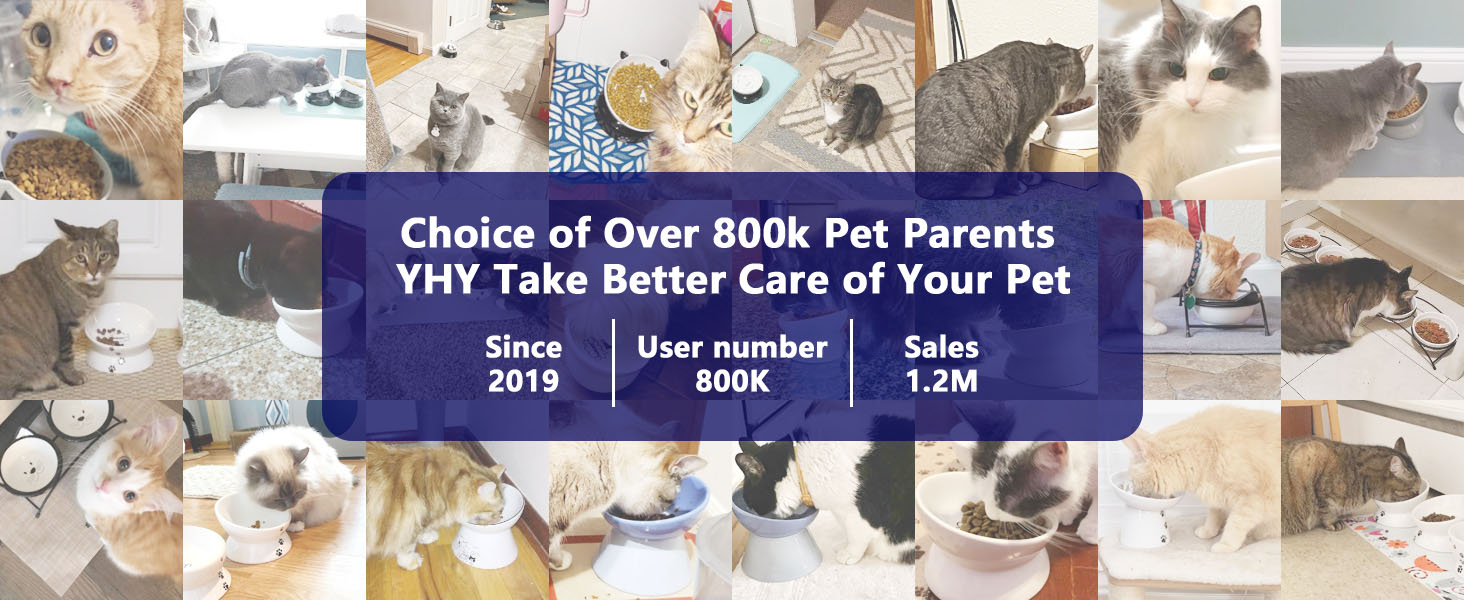 Choice of Over 800k Pet Parents
YHY Take Better Care of Your Pet

Since
2019

User number
800K

Sales
1.2M